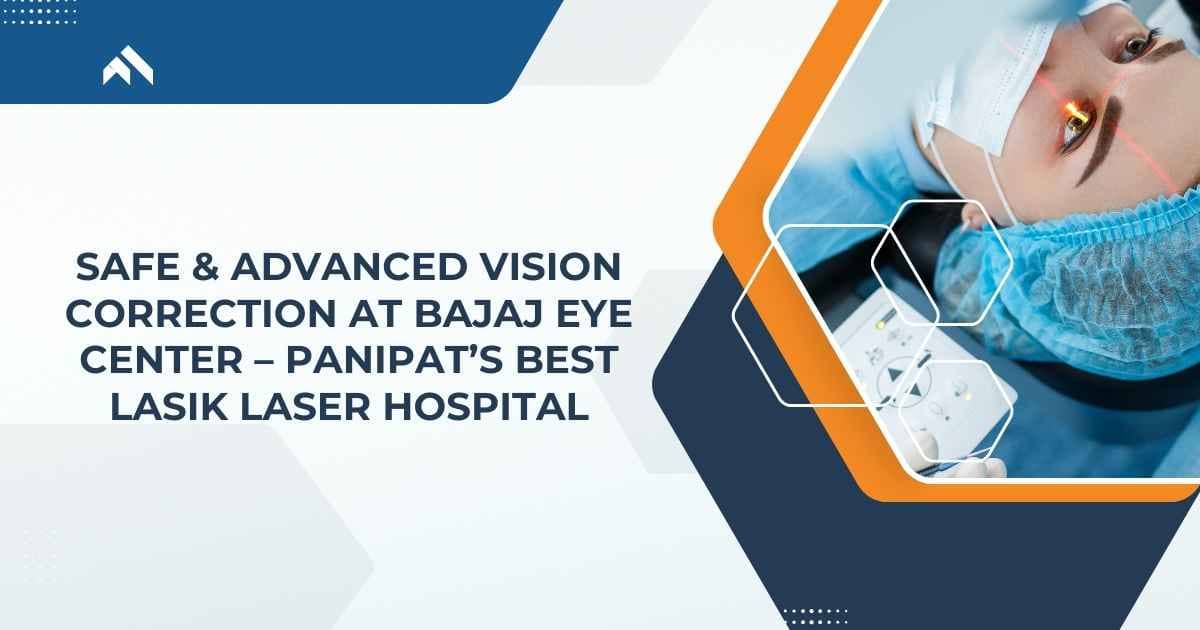 SAFE & ADVANCED VISION CORRECTION AT BAJAJ EYE CENTER – PANIPAT'S BEST LASIK LASER HOSPITAL